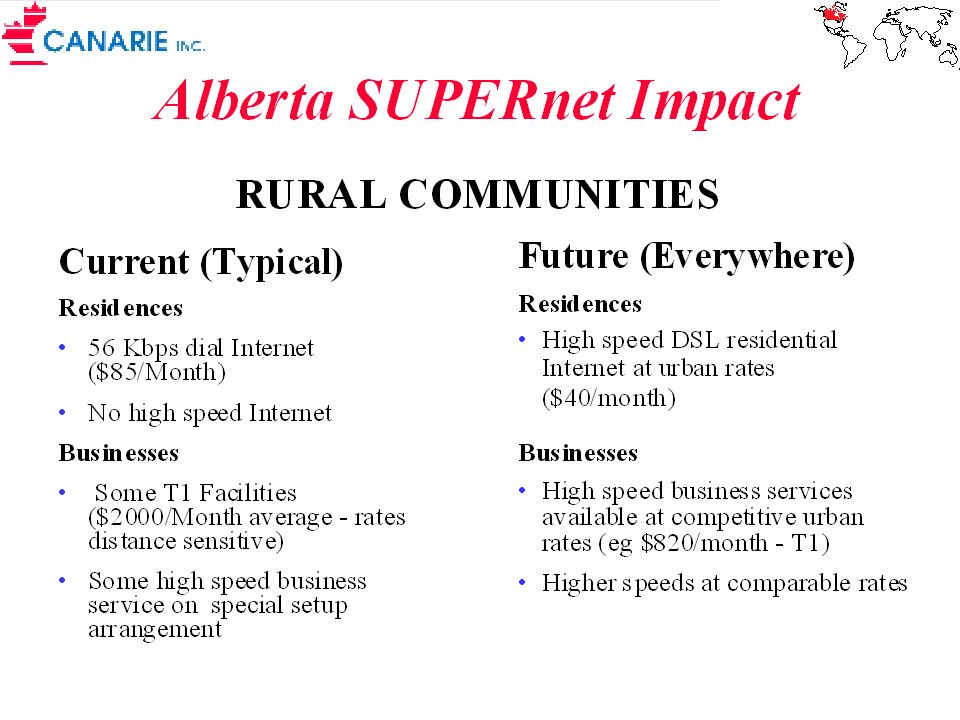 CANARIE INC.

Alberta SUPERnet Impact

RURAL COMMUNITIES

Current (Typical)

Residences

• 56 Kbps dial Internet ($85/Month)

• No high speed Internet

Businesses

• Some T1 Facilities ($2000/Month average - rates distance sensitive)

• Some high speed business service on special setup arrangement

Future (Everywhere)

Residences

• High speed DSL residential Internet at urban rates ($40/month)

Businesses

• High speed business services available at competitive urban rates (eg $820/month - T1)

• Higher speeds at comparable rates